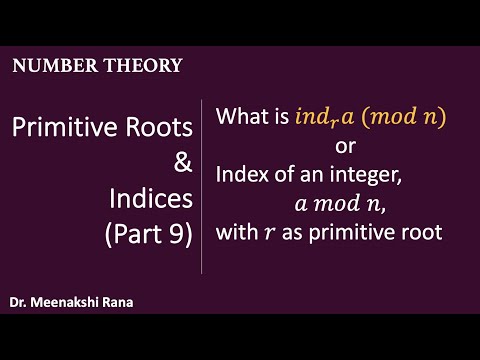 NUMBER THEORY

Primitive Roots & Indices (Part 9)

What is $ind_r a \ (mod \ n)$
or
Index of an integer, $a \ mod \ n$, with $r$ as primitive root

Dr. Meenakshi Rana